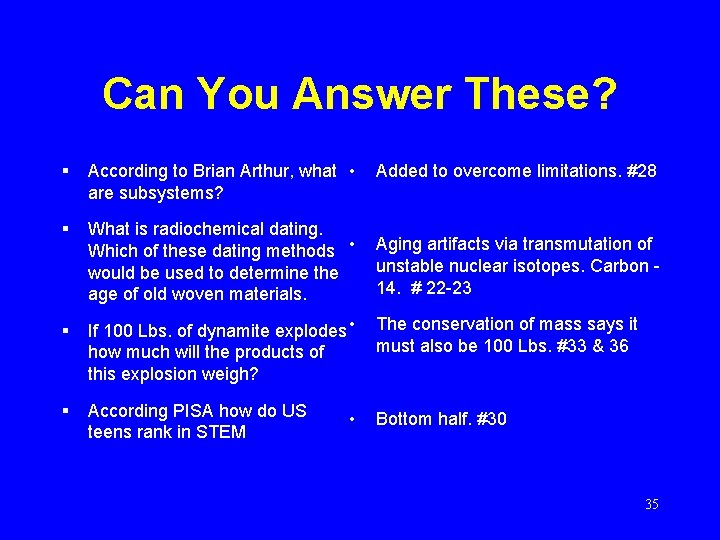 Can You Answer These?

▪ According to Brian Arthur, what are subsystems?

▪ What is radiochemical dating. Which of these dating methods would be used to determine the age of old woven materials.

▪ If 100 Lbs. of dynamite explodes how much will the products of this explosion weigh?

▪ According PISA how do US teens rank in STEM

• Added to overcome limitations. #28

• Aging artifacts via transmutation of unstable nuclear isotopes. Carbon - 14. # 22-23

• The conservation of mass says it must also be 100 Lbs. #33 & 36

• Bottom half. #30

35